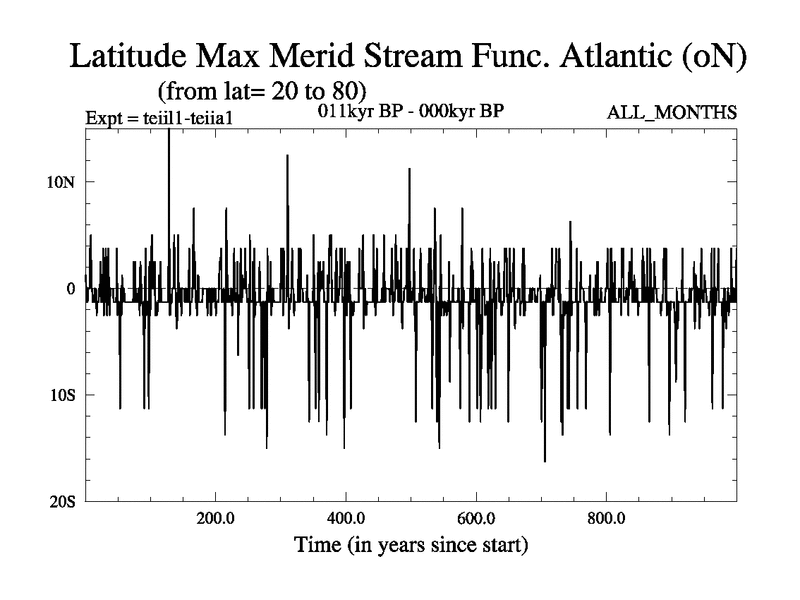 Latitude Max Merid Stream Func. Atlantic (oN)
(from lat= 20 to 80)
Expt = teiil1-teiia1
011kyr BP - 000kyr BP
ALL_MONTHS

10N
0
10S
20S

200.0
400.0
600.0
800.0
Time (in years since start)